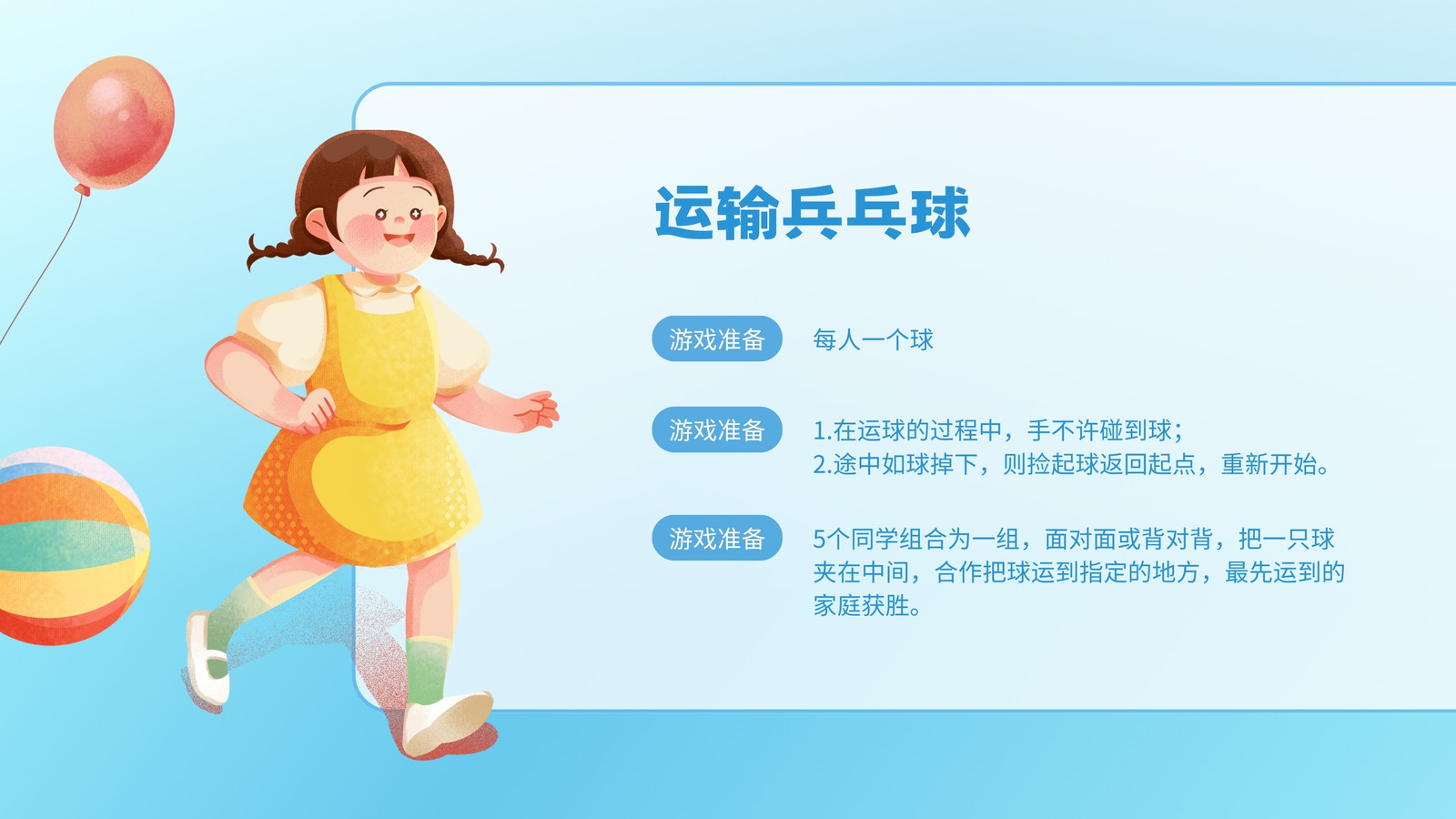 运输乒乓球

游戏准备

每人一个球

游戏准备

1.在运球的过程中，手不许碰到球；
2.途中如球掉下，则捡起球返回起点，重新开始。

游戏准备

5个同学组合为一组，面对面或背对背，把一只球夹在中间，合作把球运到指定的地方，最先运到的家庭获胜。